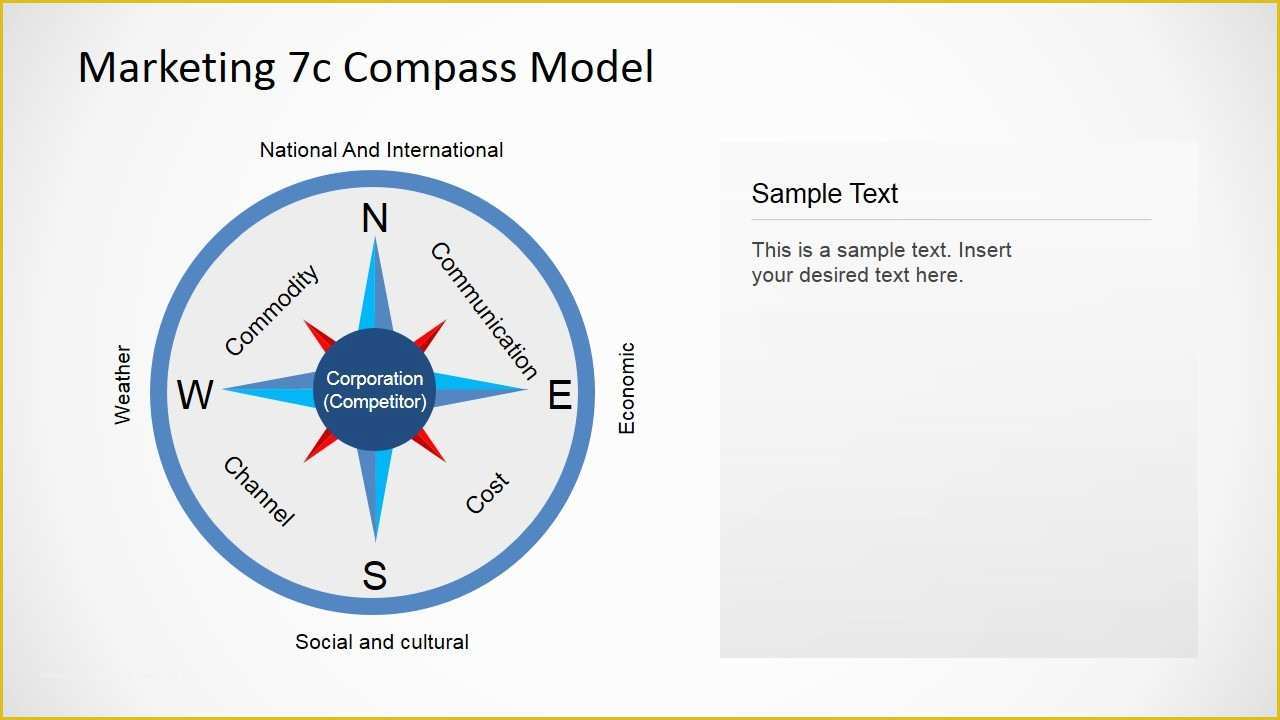 Marketing 7c Compass Model

National And International

N

Commodity

Communication

Weather

W

Corporation (Competitor)

E

Economic

Channel

Cost

S

Social and cultural

Sample Text

This is a sample text. Insert your desired text here.